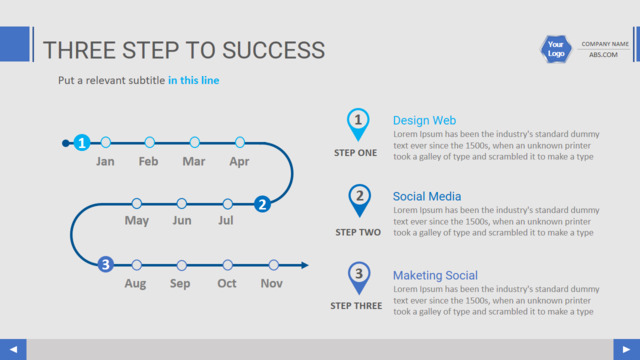 THREE STEP TO SUCCESS

Your Logo

COMPANY NAME
ABS.COM

Put a relevant subtitle in this line

1
Jan Feb Mar Apr
2
May Jun Jul
3
Aug Sep Oct Nov

1
STEP ONE
Design Web
Lorem Ipsum has been the industry's standard dummy text ever since the 1500s, when an unknown printer took a galley of type and scrambled it to make a type

2
STEP TWO
Social Media
Lorem Ipsum has been the industry's standard dummy text ever since the 1500s, when an unknown printer took a galley of type and scrambled it to make a type

3
STEP THREE
Maketing Social
Lorem Ipsum has been the industry's standard dummy text ever since the 1500s, when an unknown printer took a galley of type and scrambled it to make a type